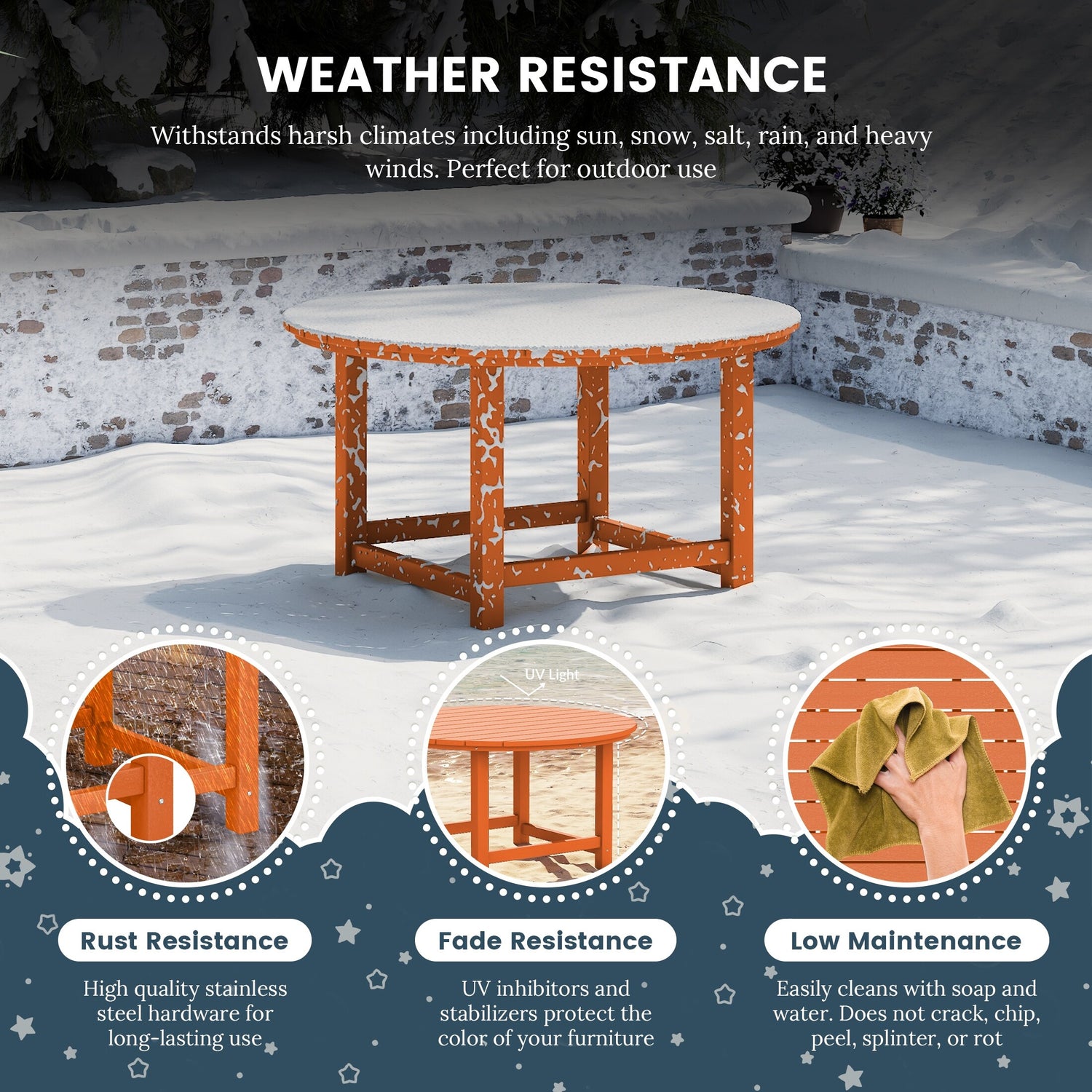 WEATHER RESISTANCE

Withstands harsh climates including sun, snow, salt, rain, and heavy winds. Perfect for outdoor use

UV Light

Rust Resistance

High quality stainless steel hardware for long-lasting use

Fade Resistance

UV inhibitors and stabilizers protect the color of your furniture

Low Maintenance

Easily cleans with soap and water. Does not crack, chip, peel, splinter, or rot